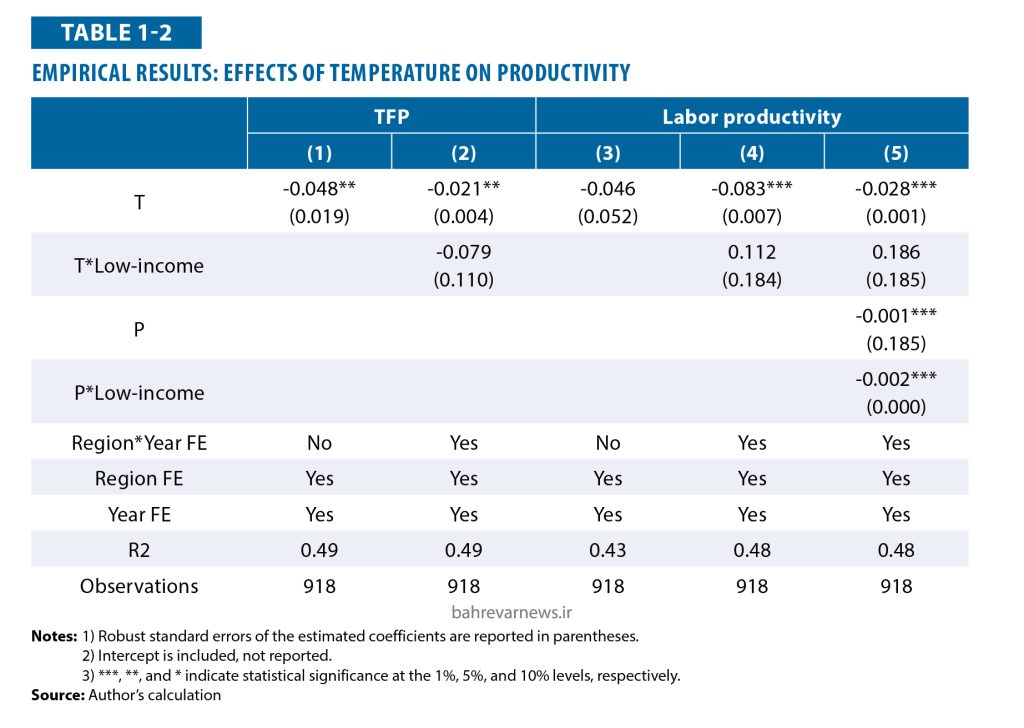 TABLE 1-2

EMPIRICAL RESULTS: EFFECTS OF TEMPERATURE ON PRODUCTIVITY

| | TFP | | Labor productivity | | |
|---|---|---|---|---|---|
| | (1) | (2) | (3) | (4) | (5) |
| T | -0.048** (0.019) | -0.021** (0.004) | -0.046 (0.052) | -0.083*** (0.007) | -0.028*** (0.001) |
| T*Low-income | | -0.079 (0.110) | | 0.112 (0.184) | 0.186 (0.185) |
| P | | | | | -0.001*** (0.185) |
| P*Low-income | | | | | -0.002*** (0.000) |
| Region*Year FE | No | Yes | No | Yes | Yes |
| Region FE | Yes | Yes | Yes | Yes | Yes |
| Year FE | Yes | Yes | Yes | Yes | Yes |
| R2 | 0.49 | 0.49 | 0.43 | 0.48 | 0.48 |
| Observations | 918 | 918 | 918 | 918 | 918 |

bahrevarnews.ir

Notes: 1) Robust standard errors of the estimated coefficients are reported in parentheses.
2) Intercept is included, not reported.
3) ***, **, and * indicate statistical significance at the 1%, 5%, and 10% levels, respectively.
Source: Author's calculation